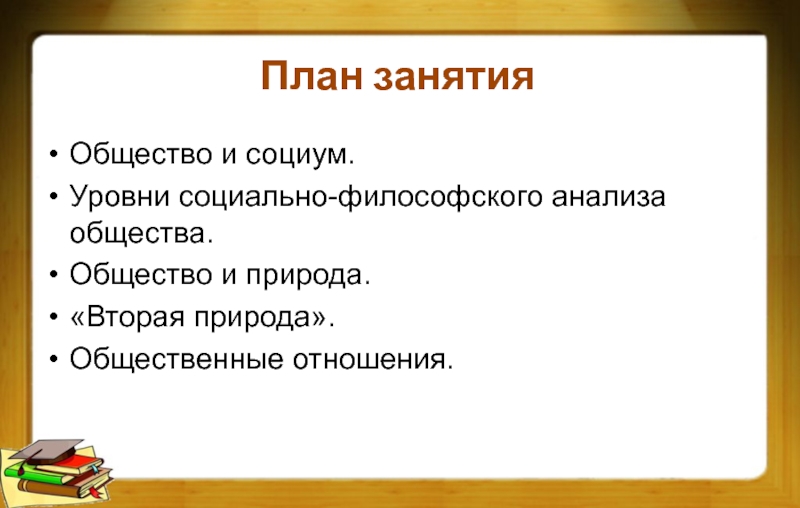 План занятия

• Общество и социум.
• Уровни социально-философского анализа общества.
• Общество и природа.
• «Вторая природа».
• Общественные отношения.